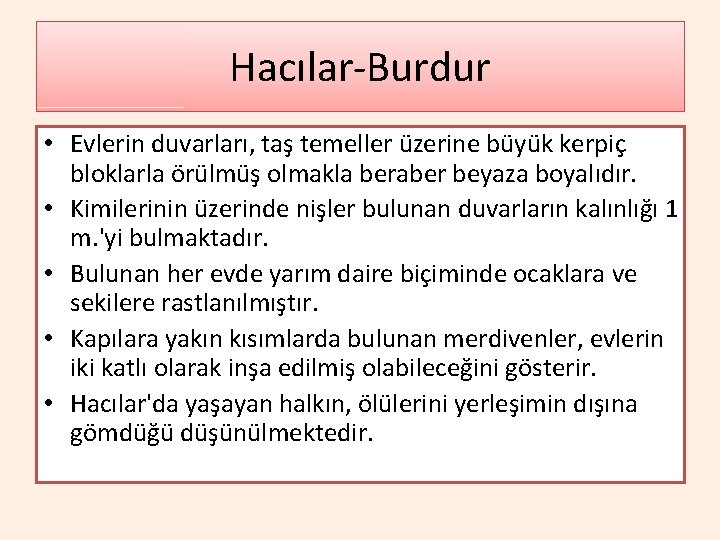 Hacılar-Burdur

• Evlerin duvarları, taş temeller üzerine büyük kerpiç bloklarla örülmüş olmakla beraber beyaza boyalıdır.
• Kimilerinin üzerinde nişler bulunan duvarların kalınlığı 1 m.'yi bulmaktadır.
• Bulunan her evde yarım daire biçiminde ocaklara ve sekilere rastlanılmıştır.
• Kapılara yakın kısımlarda bulunan merdivenler, evlerin iki katlı olarak inşa edilmiş olabileceğini gösterir.
• Hacılar'da yaşayan halkın, ölülerini yerleşimin dışına gömdüğü düşünülmektedir.